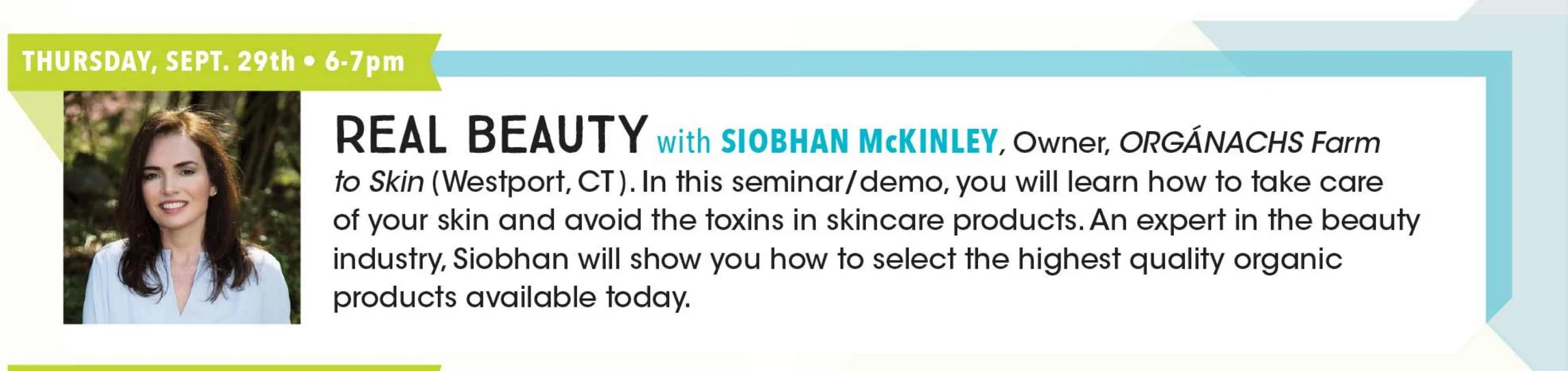 THURSDAY, SEPT. 29th • 6-7pm

REAL BEAUTY with SIOBHAN McKINLEY, Owner, ORGÁNACHS Farm to Skin (Westport, CT). In this seminar/demo, you will learn how to take care of your skin and avoid the toxins in skincare products. An expert in the beauty industry, Siobhan will show you how to select the highest quality organic products available today.